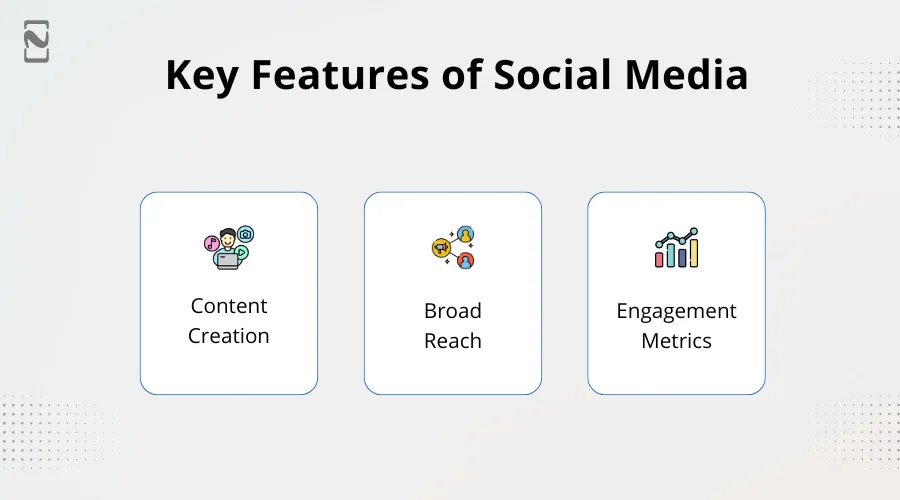 Key Features of Social Media

Content Creation

Broad Reach

Engagement Metrics